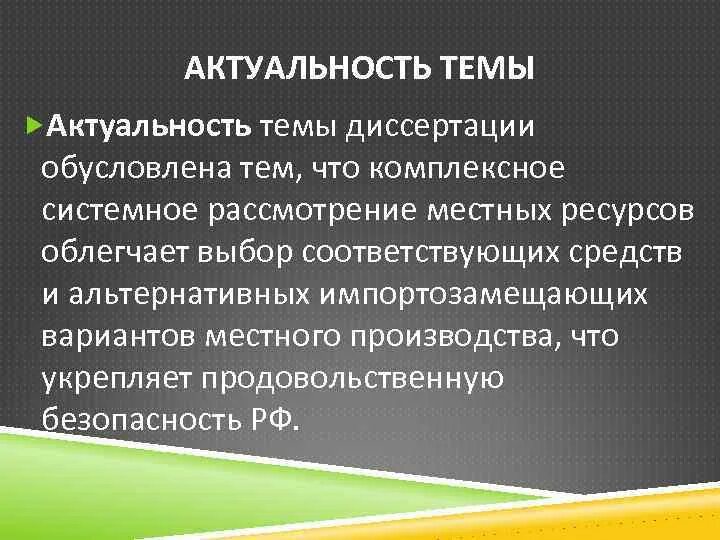 АКТУАЛЬНОСТЬ ТЕМЫ

Актуальность темы диссертации обусловлена тем, что комплексное системное рассмотрение местных ресурсов облегчает выбор соответствующих средств и альтернативных импортозамещающих вариантов местного производства, что укрепляет продовольственную безопасность РФ.